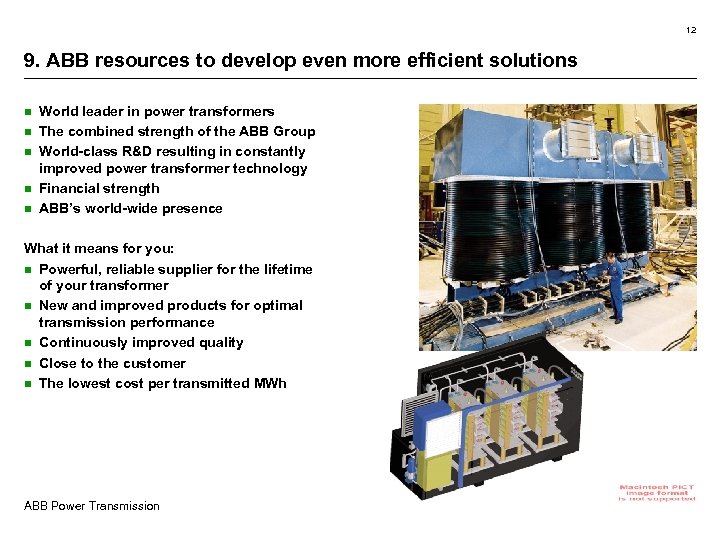 12

9. ABB resources to develop even more efficient solutions

- World leader in power transformers
- The combined strength of the ABB Group
- World-class R&D resulting in constantly improved power transformer technology
- Financial strength
- ABB's world-wide presence

What it means for you:

- Powerful, reliable supplier for the lifetime of your transformer
- New and improved products for optimal transmission performance
- Continuously improved quality
- Close to the customer
- The lowest cost per transmitted MWh

Macintosh PICT image format is not supported

ABB Power Transmission